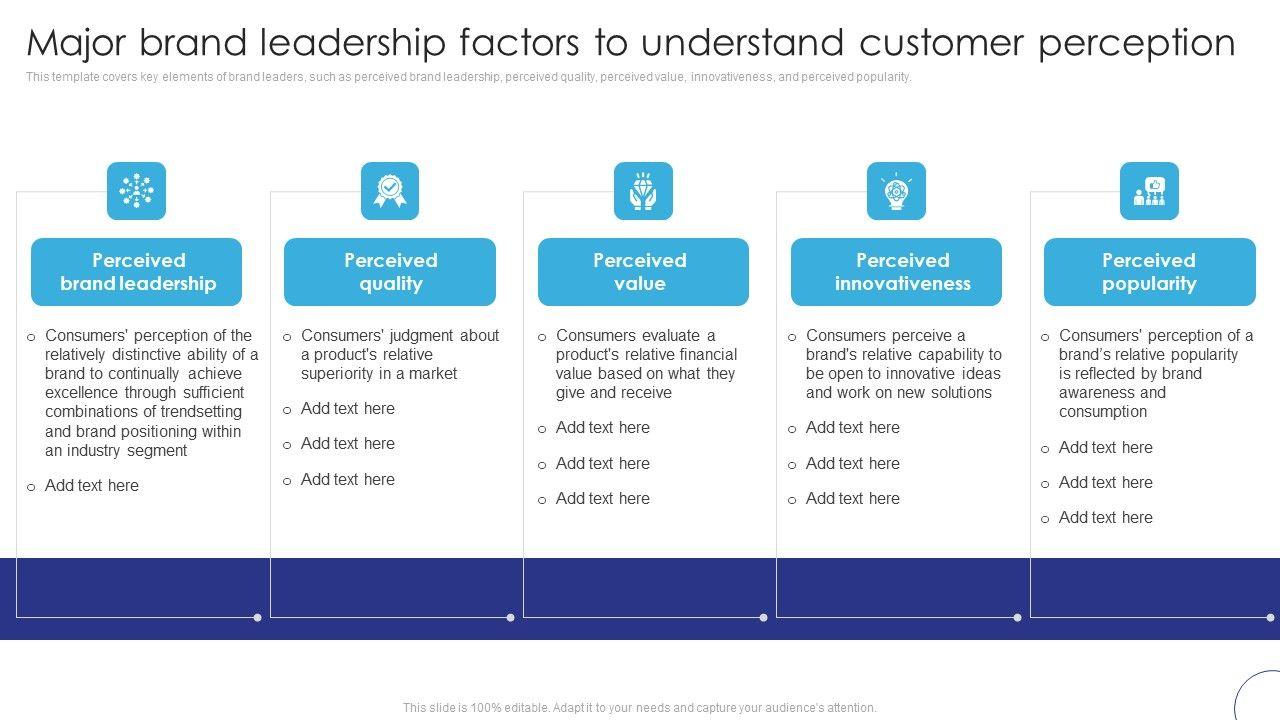 Major brand leadership factors to understand customer perception

This template covers key elements of brand leaders, such as perceived brand leadership, perceived quality, perceived value, innovativeness, and perceived popularity.

Perceived brand leadership

o Consumers' perception of the relatively distinctive ability of a brand to continually achieve excellence through sufficient combinations of trendsetting and brand positioning within an industry segment

o Add text here

Perceived quality

o Consumers' judgment about a product's relative superiority in a market

o Add text here

o Add text here

o Add text here

Perceived value

o Consumers evaluate a product's relative financial value based on what they give and receive

o Add text here

o Add text here

o Add text here

Perceived innovativeness

o Consumers perceive a brand's relative capability to be open to innovative ideas and work on new solutions

o Add text here

o Add text here

o Add text here

Perceived popularity

o Consumers' perception of a brand's relative popularity is reflected by brand awareness and consumption

o Add text here

o Add text here

o Add text here

This slide is 100% editable. Adapt it to your needs and capture your audience's attention.